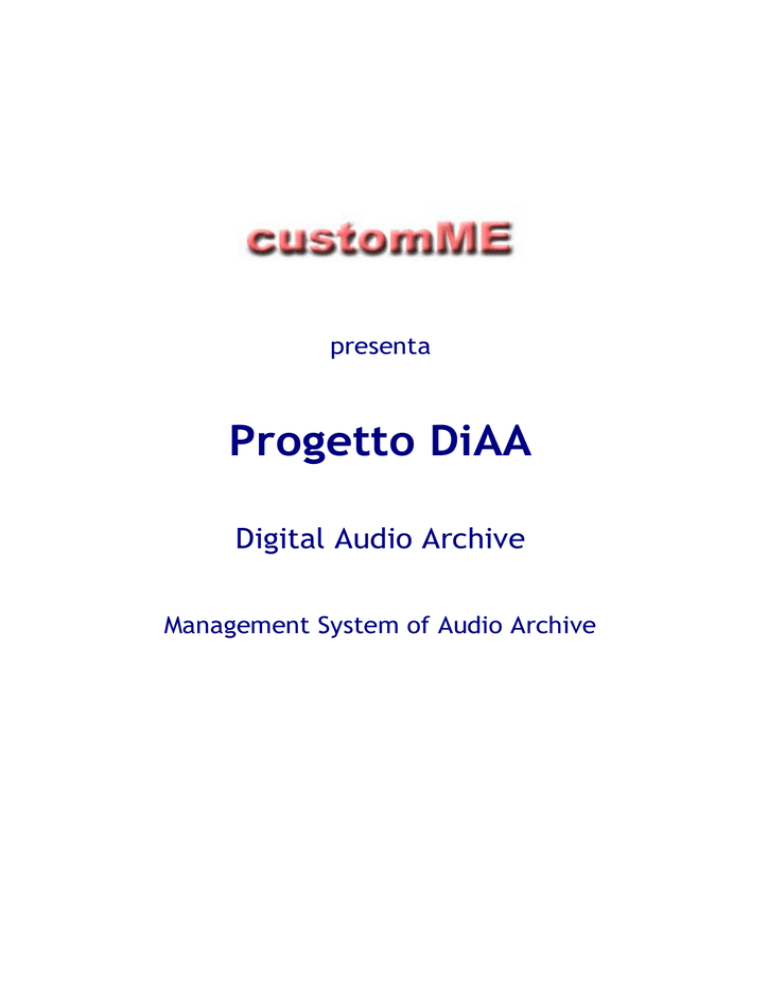 customME

presenta

Progetto DiAA

Digital Audio Archive

Management System of Audio Archive